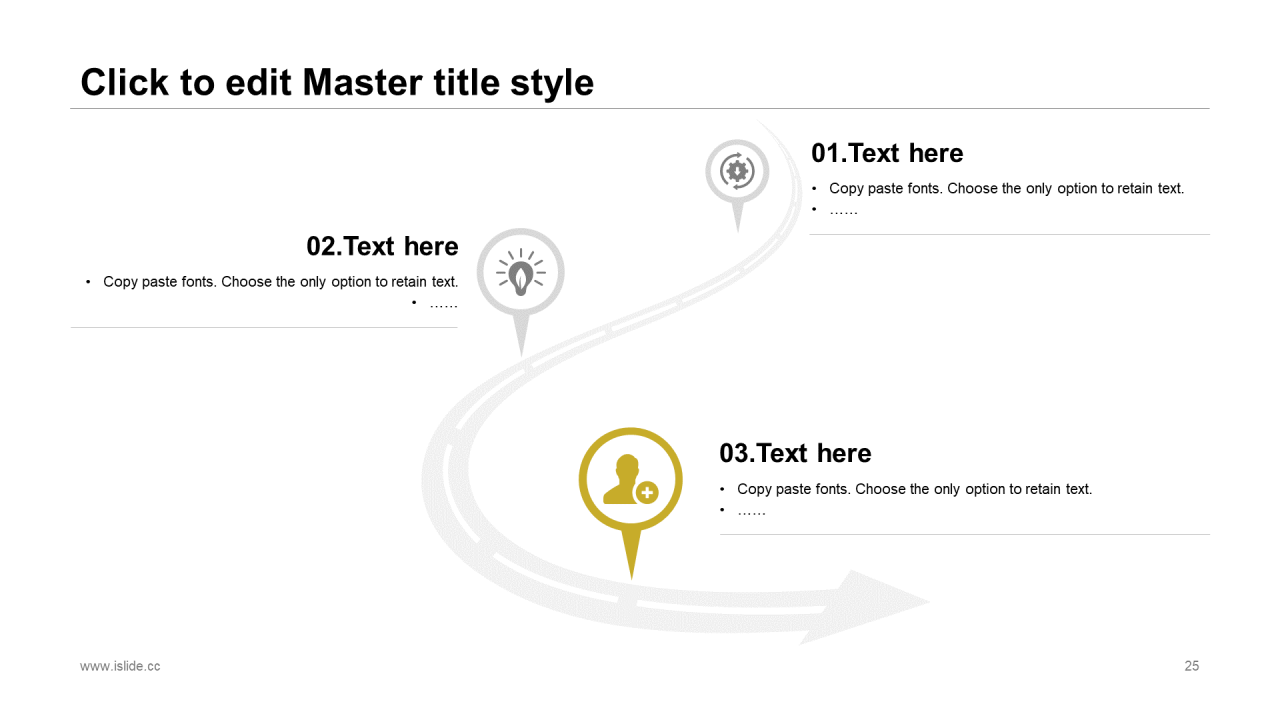 Click to edit Master title style

01.Text here

• Copy paste fonts. Choose the only option to retain text.
• ……

02.Text here

• Copy paste fonts. Choose the only option to retain text.
• ……

03.Text here

• Copy paste fonts. Choose the only option to retain text.
• ……

www.islide.cc

25